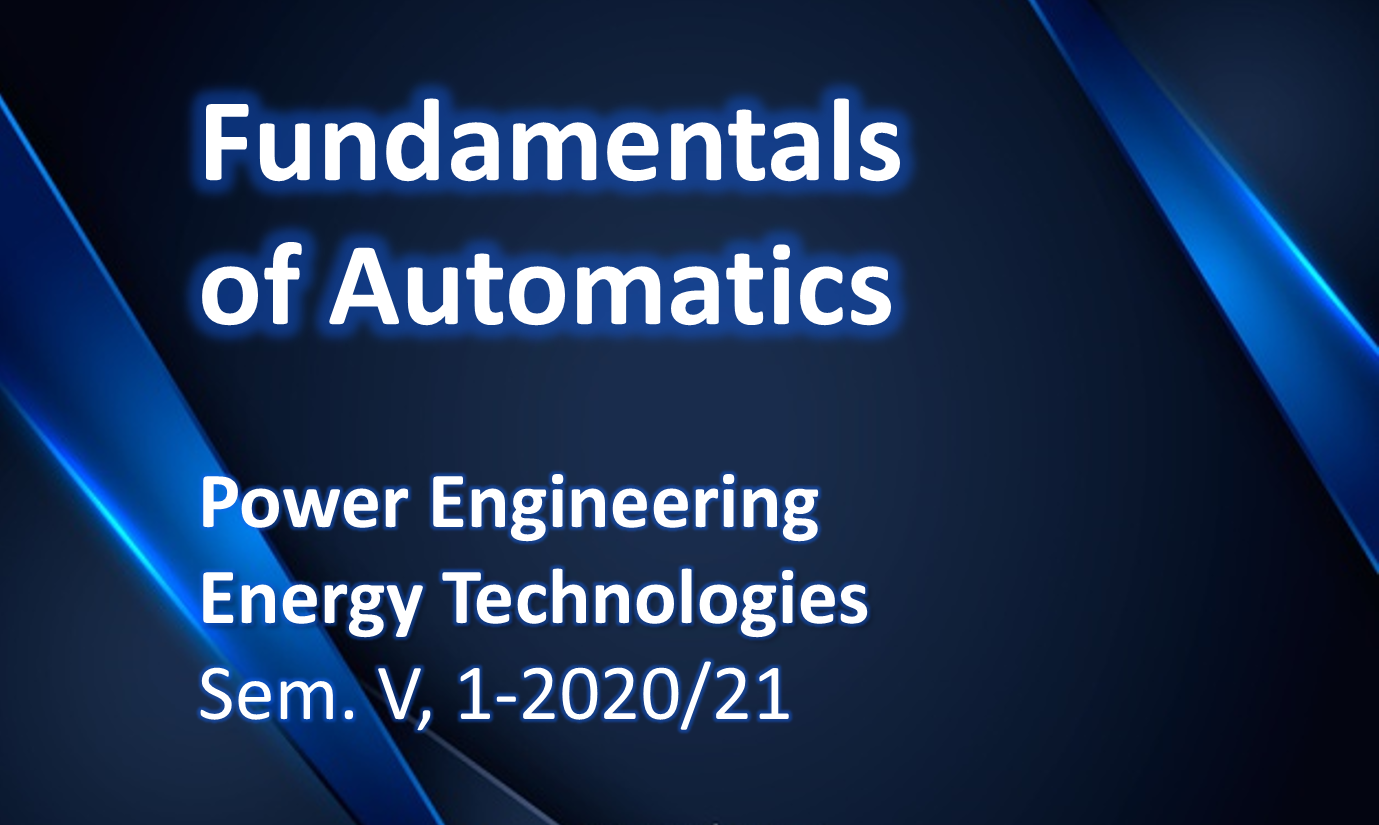 Fundamentals of Automatics

Power Engineering
Energy Technologies
Sem. V, 1-2020/21